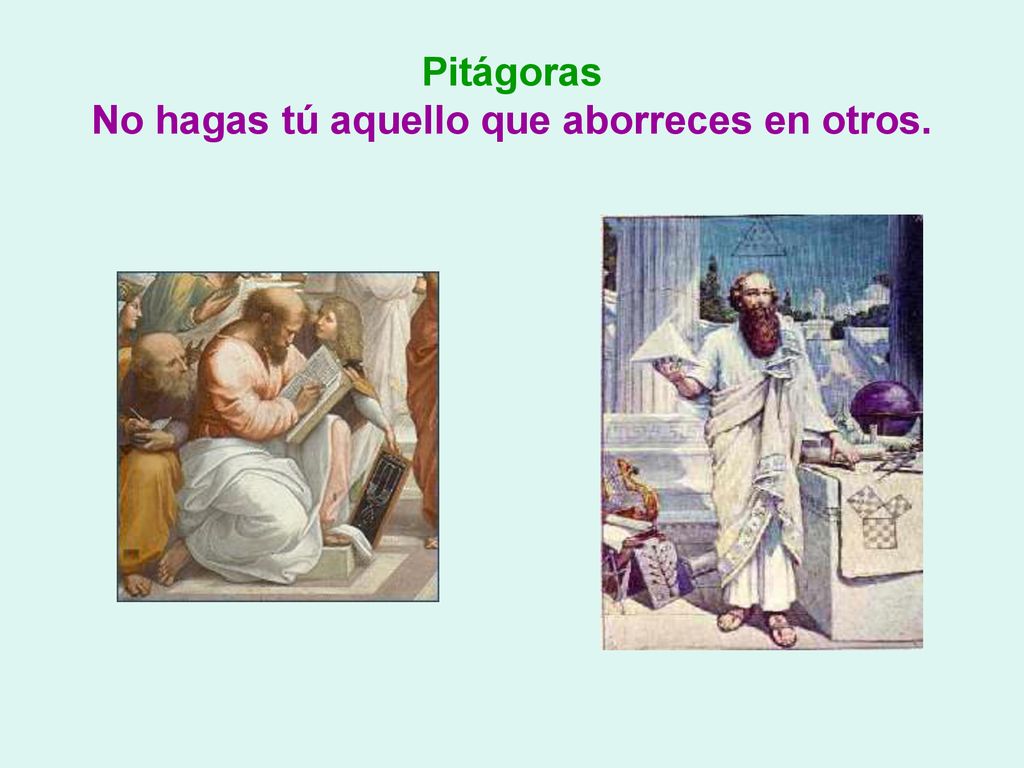 Pitágoras
No hagas tú aquello que aborreces en otros.